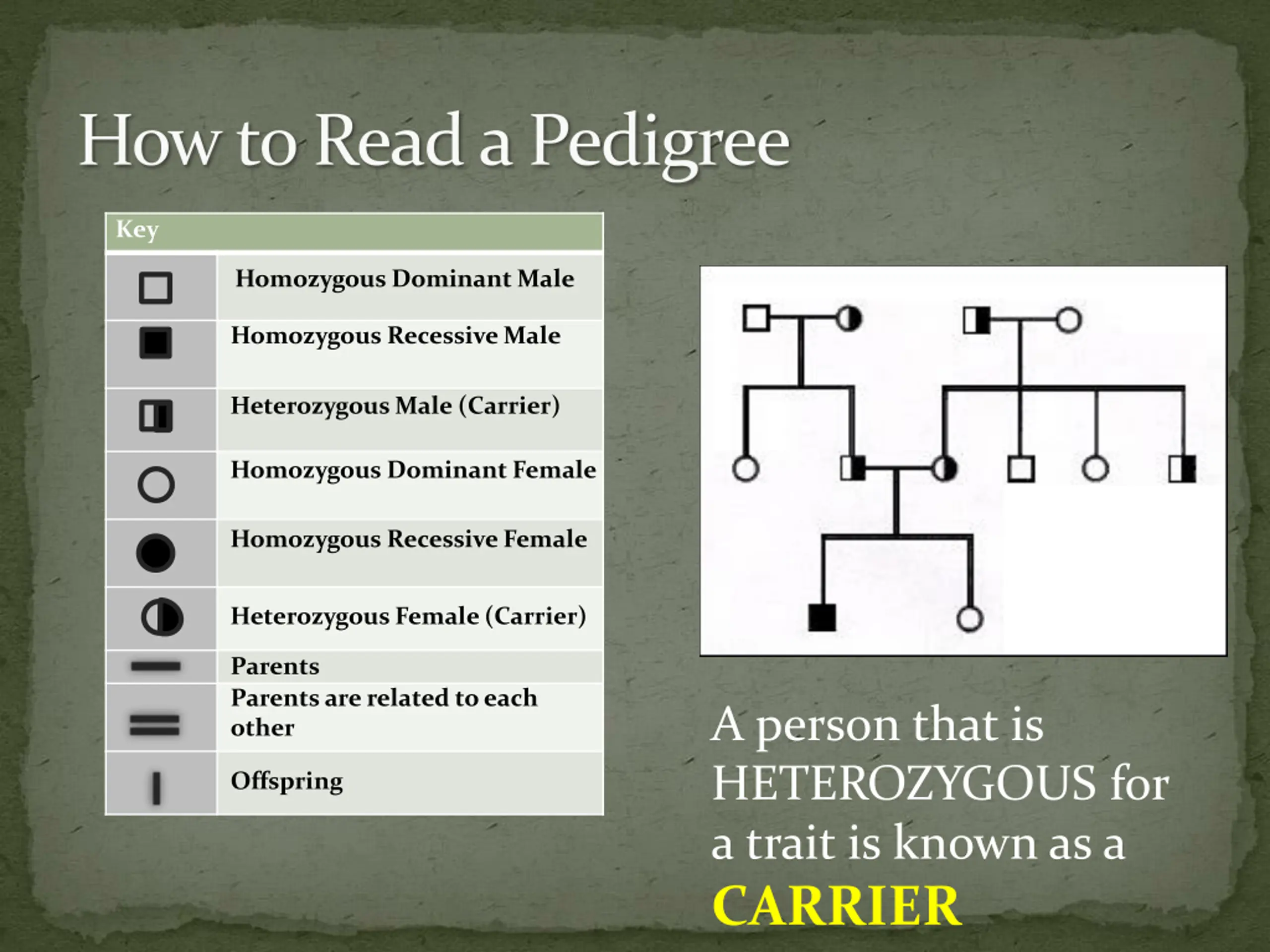 How to Read a Pedigree

| Key | |
|---|---|
| | Homozygous Dominant Male |
| | Homozygous Recessive Male |
| | Heterozygous Male (Carrier) |
| | Homozygous Dominant Female |
| | Homozygous Recessive Female |
| | Heterozygous Female (Carrier) |
| | Parents |
| | Parents are related to each other |
| | Offspring |

A person that is HETEROZYGOUS for a trait is known as a CARRIER